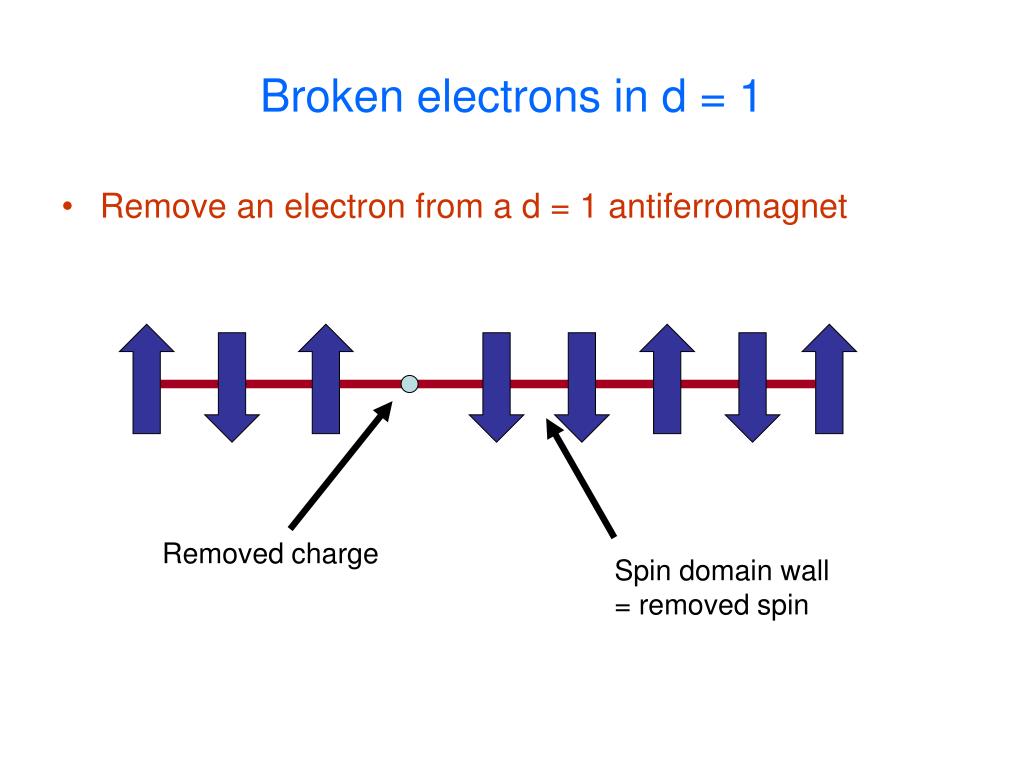 Broken electrons in d = 1

• Remove an electron from a d = 1 antiferromagnet

Removed charge

Spin domain wall
= removed spin